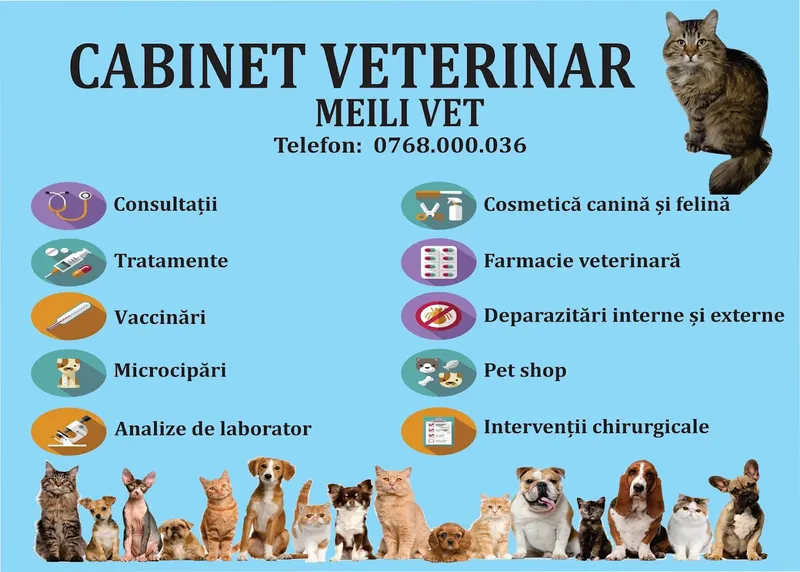 CABINET VETERINAR
MEILI VET
Telefon: 0768.000.036

Consultații

Tratamente

Vaccinări

Microcipări

Analize de laborator

Cosmetică canină și felină

Farmacie veterinară

Deparazitări interne și externe

Pet shop

Intervenții chirurgicale